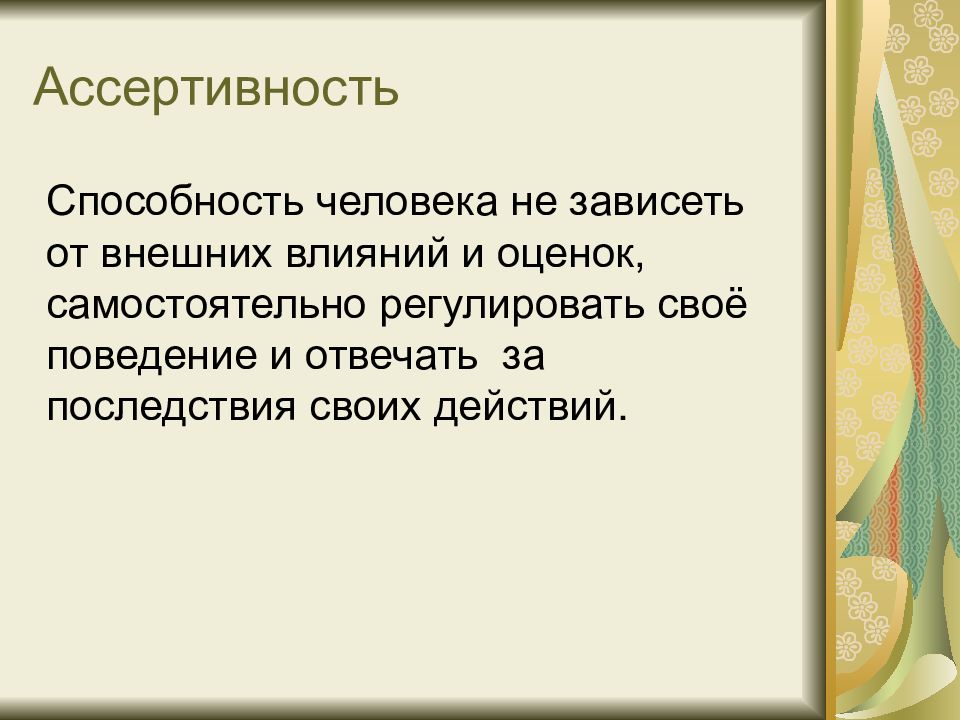 Ассертивность

Способность человека не зависеть от внешних влияний и оценок, самостоятельно регулировать своё поведение и отвечать  за последствия своих действий.